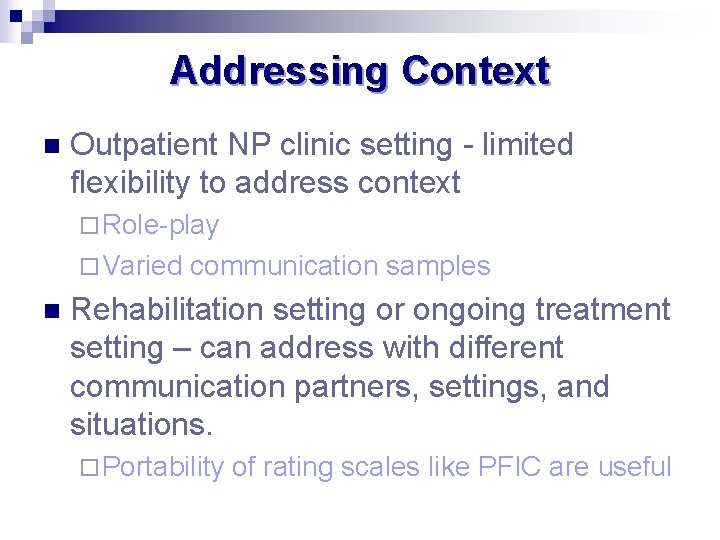 Addressing Context

Outpatient NP clinic setting - limited flexibility to address context

Role-play

Varied communication samples

Rehabilitation setting or ongoing treatment setting – can address with different communication partners, settings, and situations.

Portability of rating scales like PFIC are useful